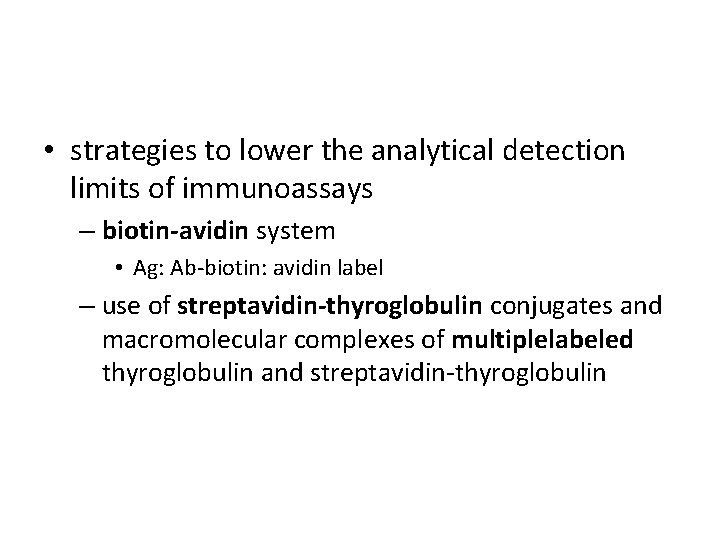 • strategies to lower the analytical detection limits of immunoassays

– biotin-avidin system

• Ag: Ab-biotin: avidin label

– use of streptavidin-thyroglobulin conjugates and macromolecular complexes of multiplelabeled thyroglobulin and streptavidin-thyroglobulin